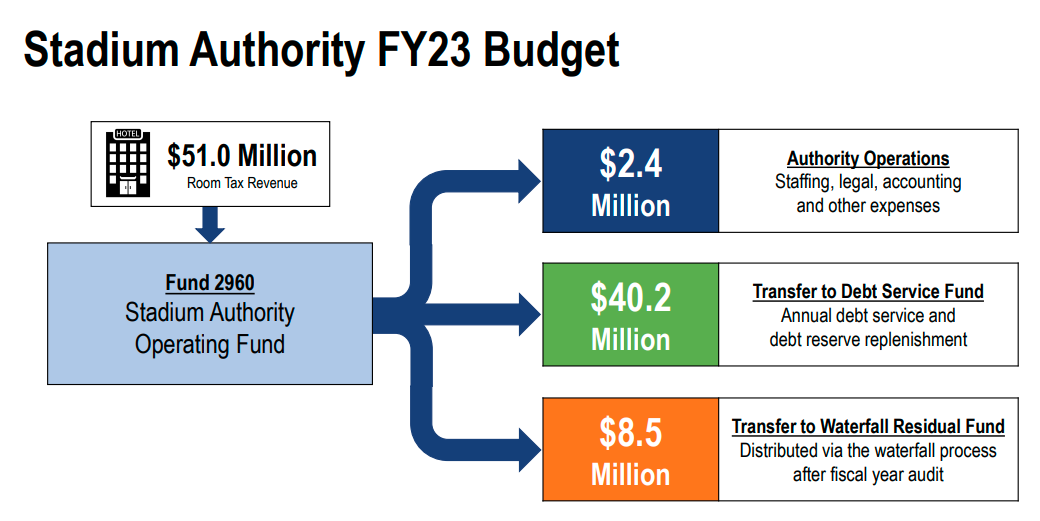 Stadium Authority FY23 Budget

HOTEL

$51.0 Million
Room Tax Revenue

Fund 2960
Stadium Authority Operating Fund

$2.4 Million

Authority Operations
Staffing, legal, accounting and other expenses

$40.2 Million

Transfer to Debt Service Fund
Annual debt service and debt reserve replenishment

$8.5 Million

Transfer to Waterfall Residual Fund
Distributed via the waterfall process after fiscal year audit